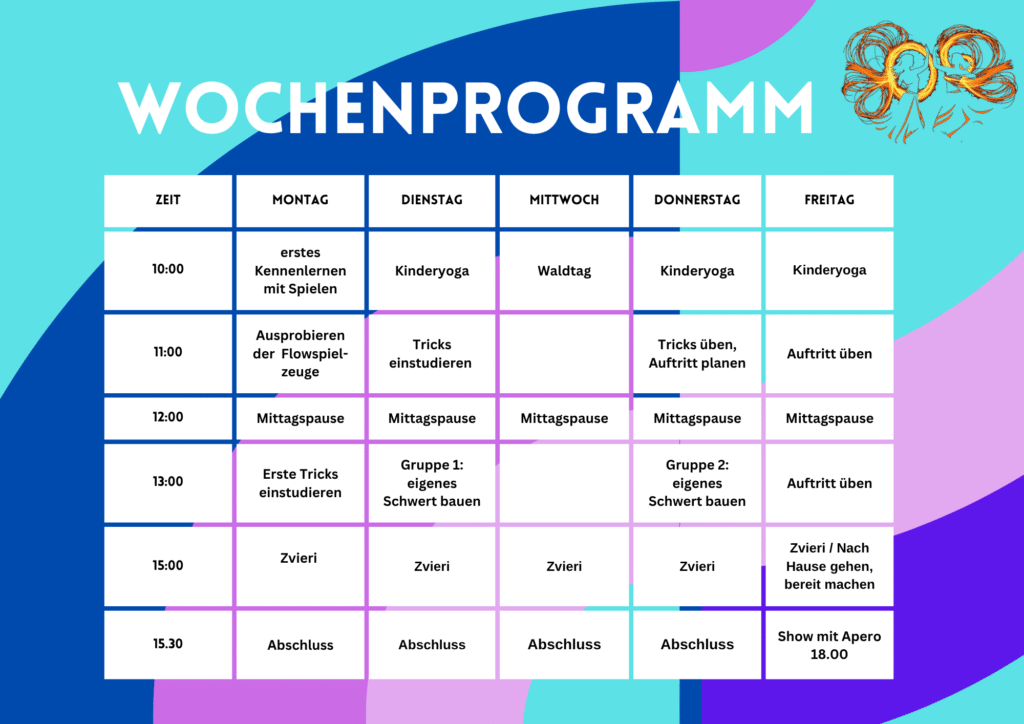 WOCHENPROGRAMM

| ZEIT | MONTAG | DIENSTAG | MITTWOCH | DONNERSTAG | FREITAG |
|---|---|---|---|---|---|
| 10:00 | erstes Kennenlernen mit Spielen | Kinderyoga | Waldtag | Kinderyoga | Kinderyoga |
| 11:00 | Ausprobieren der Flowspielzeuge | Tricks einstudieren | | Tricks üben, Auftritt planen | Auftritt üben |
| 12:00 | Mittagspause | Mittagspause | Mittagspause | Mittagspause | Mittagspause |
| 13:00 | Erste Tricks einstudieren | Gruppe 1: eigenes Schwert bauen | | Gruppe 2: eigenes Schwert bauen | Auftritt üben |
| 15:00 | Zvieri | Zvieri | Zvieri | Zvieri | Zvieri / Nach Hause gehen, bereit machen |
| 15.30 | Abschluss | Abschluss | Abschluss | Abschluss | Show mit Apero 18.00 |